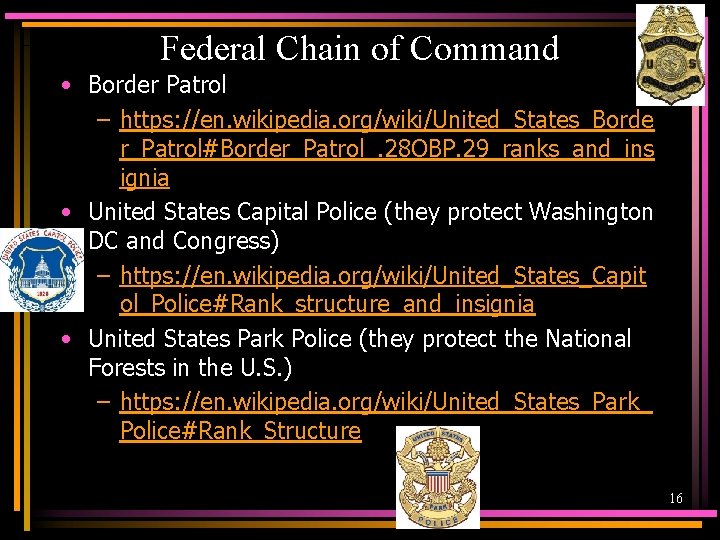 Federal Chain of Command

• Border Patrol
 – https://en.wikipedia.org/wiki/United_States_Border_Patrol#Border_Patrol_.28OBP.29_ranks_and_insignia
• United States Capital Police (they protect Washington DC and Congress)
 – https://en.wikipedia.org/wiki/United_States_Capitol_Police#Rank_structure_and_insignia
• United States Park Police (they protect the National Forests in the U.S.)
 – https://en.wikipedia.org/wiki/United_States_Park_Police#Rank_Structure

UNITED STATES CAPITOL POLICE
1828

UNITED STATES PARK POLICE

16